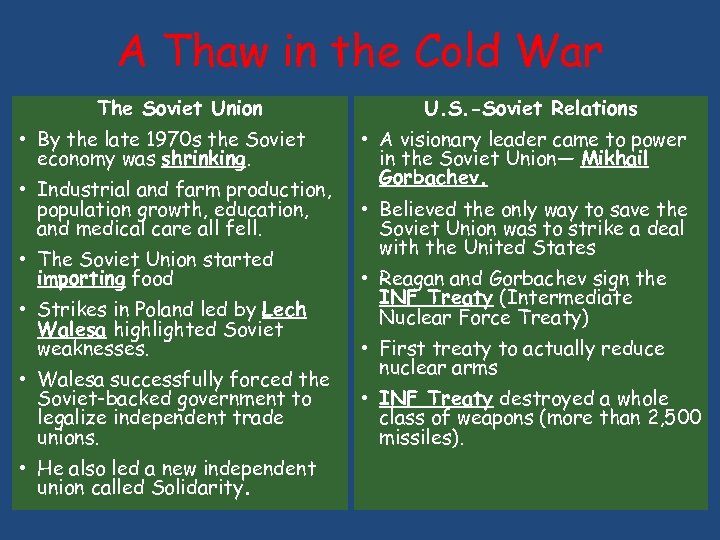 A Thaw in the Cold War

The Soviet Union

• By the late 1970s the Soviet economy was shrinking.

• Industrial and farm production, population growth, education, and medical care all fell.

• The Soviet Union started importing food

• Strikes in Poland led by Lech Walesa highlighted Soviet weaknesses.

• Walesa successfully forced the Soviet-backed government to legalize independent trade unions.

• He also led a new independent union called Solidarity.

U.S.-Soviet Relations

• A visionary leader came to power in the Soviet Union— Mikhail Gorbachev.

• Believed the only way to save the Soviet Union was to strike a deal with the United States

• Reagan and Gorbachev sign the INF Treaty (Intermediate Nuclear Force Treaty)

• First treaty to actually reduce nuclear arms

• INF Treaty destroyed a whole class of weapons (more than 2,500 missiles).